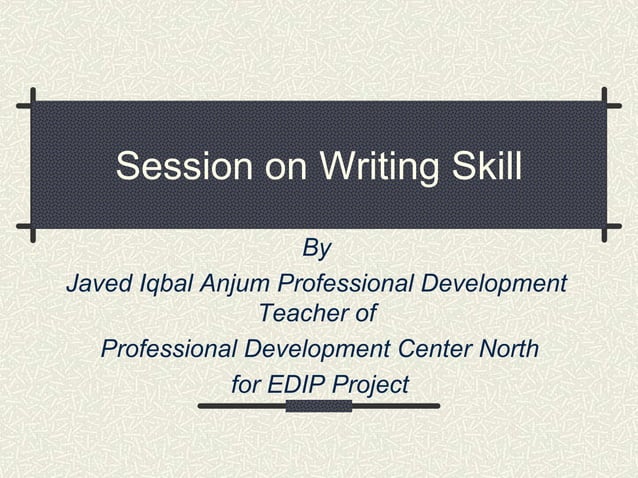 Session on Writing Skill

By
Javed Iqbal Anjum Professional Development Teacher of
Professional Development Center North
for EDIP Project